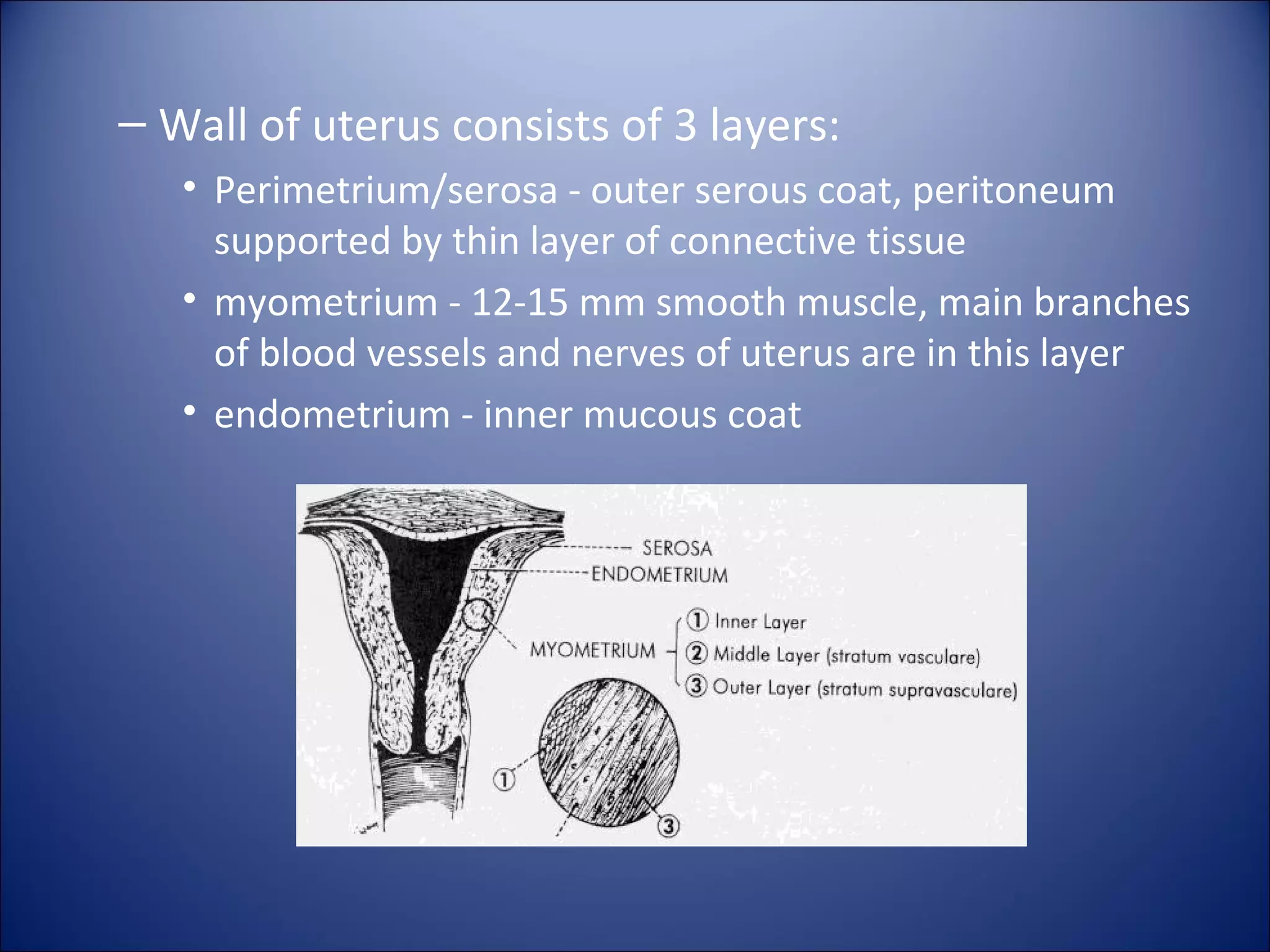 – Wall of uterus consists of 3 layers:

• Perimetrium/serosa - outer serous coat, peritoneum supported by thin layer of connective tissue

• myometrium - 12-15 mm smooth muscle, main branches of blood vessels and nerves of uterus are in this layer

• endometrium - inner mucous coat

SEROSA
ENDOMETRIUM
MYOMETRIUM
① Inner Layer
② Middle Layer (stratum vasculare)
③ Outer Layer (stratum supravasculare)
①
③